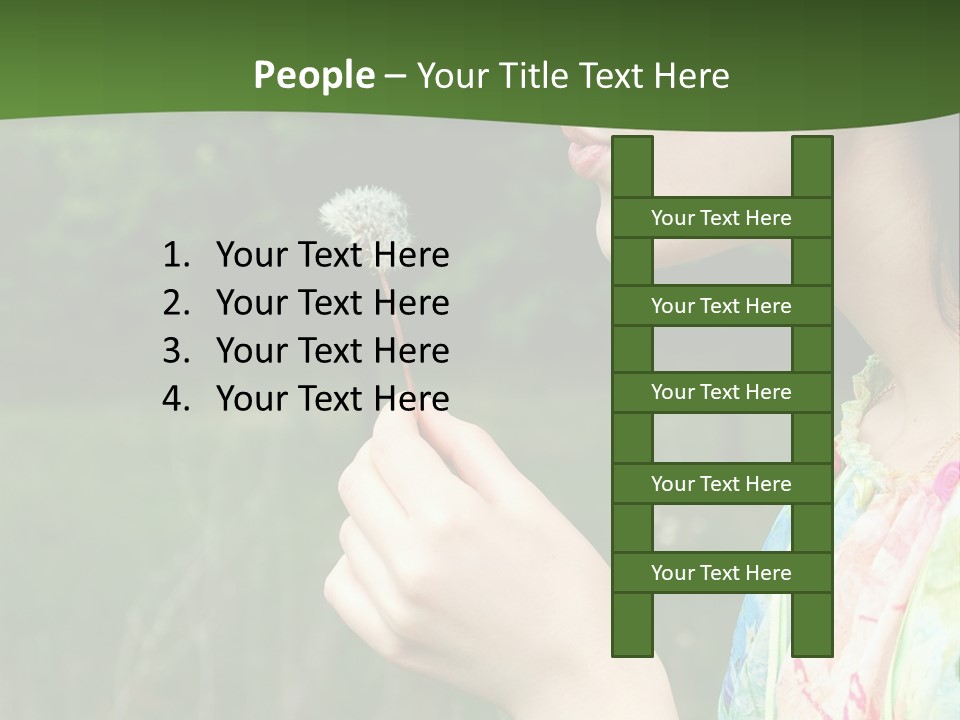 People – Your Title Text Here

1. Your Text Here
2. Your Text Here
3. Your Text Here
4. Your Text Here

Your Text Here

Your Text Here

Your Text Here

Your Text Here

Your Text Here